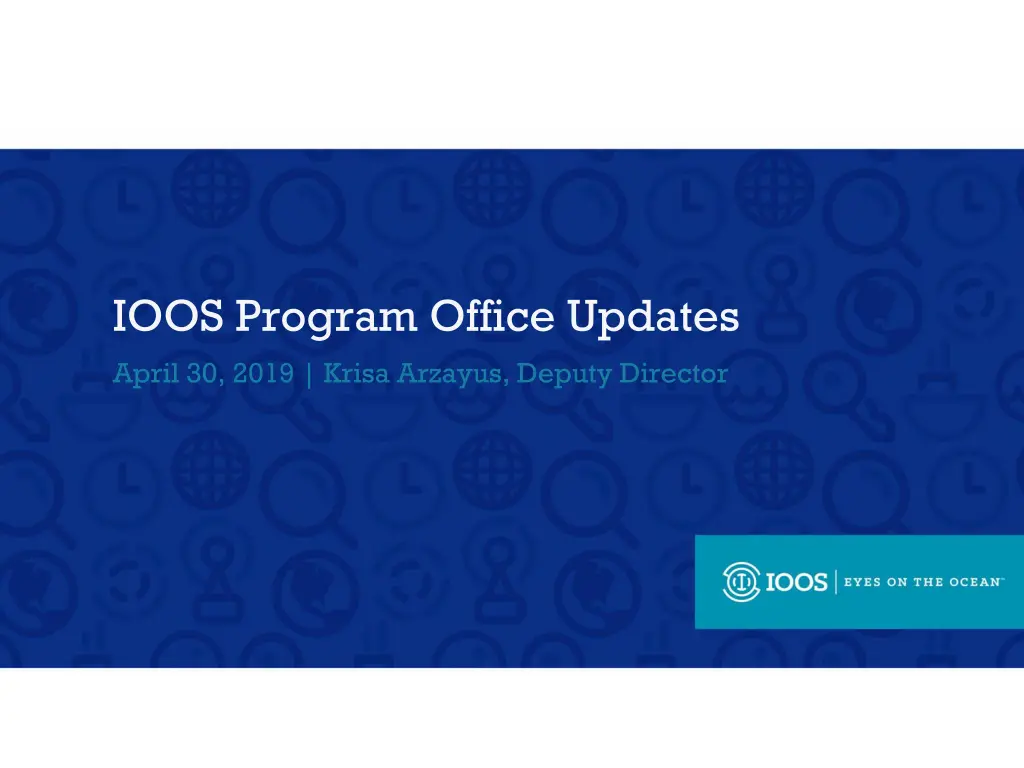 IOOS Program Office Updates

April 30, 2019 | Krisa Arzayus, Deputy Director

IOOS | EYES ON THE OCEAN™